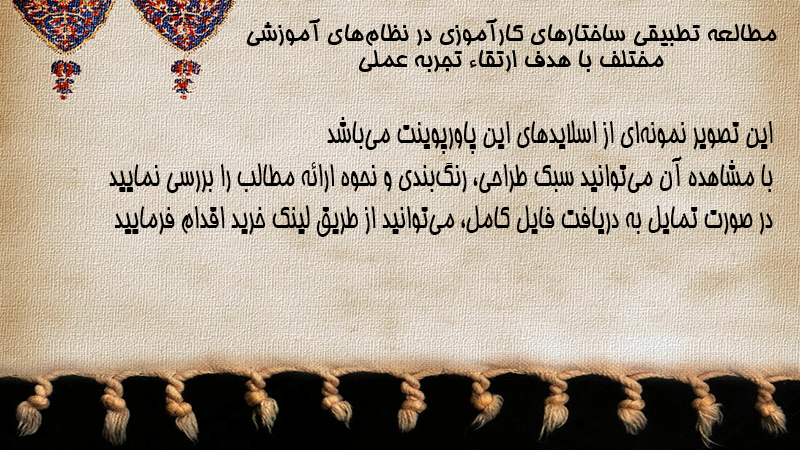 مطالعه تطبیقی ساختارهای کارآموزی در نظام‌های آموزشی مختلف با هدف ارتقاء تجربه عملی

این تصویر نمونه‌ای از اسلایدهای این پاورپوینت می‌باشد
با مشاهده آن می‌توانید سبک طراحی، رنگ‌بندی و نحوه ارائه مطالب را بررسی نمایید
در صورت تمایل به دریافت فایل کامل، می‌توانید از طریق لینک خرید اقدام فرمایید